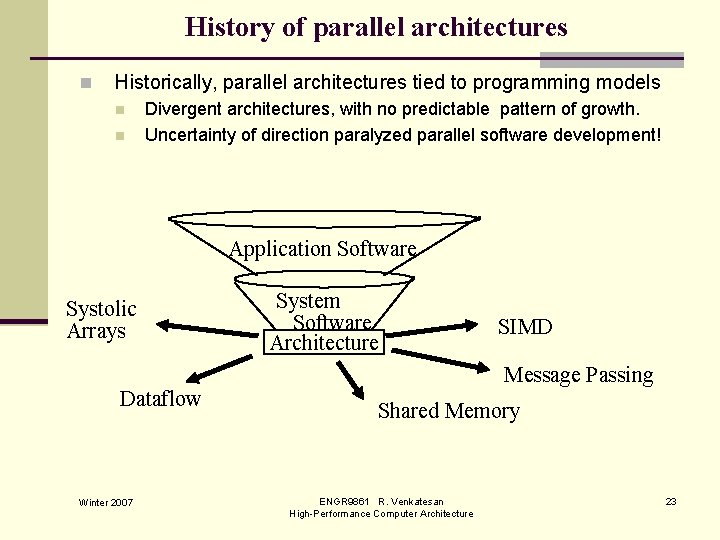 History of parallel architectures

Historically, parallel architectures tied to programming models

Divergent architectures, with no predictable pattern of growth.

Uncertainty of direction paralyzed parallel software development!

Application Software

System Software

Architecture

Systolic Arrays

SIMD

Message Passing

Dataflow

Shared Memory

Winter 2007

ENGR9861 R. Venkatesan
High-Performance Computer Architecture

23